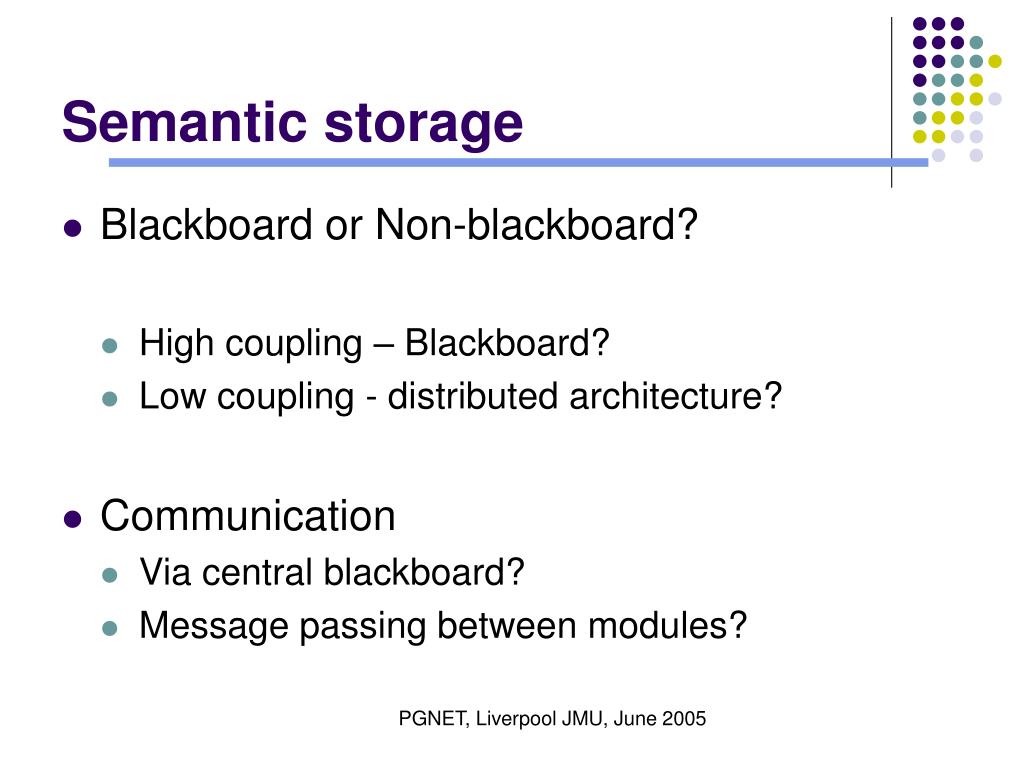 Semantic storage

- Blackboard or Non-blackboard?
  - High coupling – Blackboard?
  - Low coupling - distributed architecture?
- Communication
  - Via central blackboard?
  - Message passing between modules?

PGNET, Liverpool JMU, June 2005